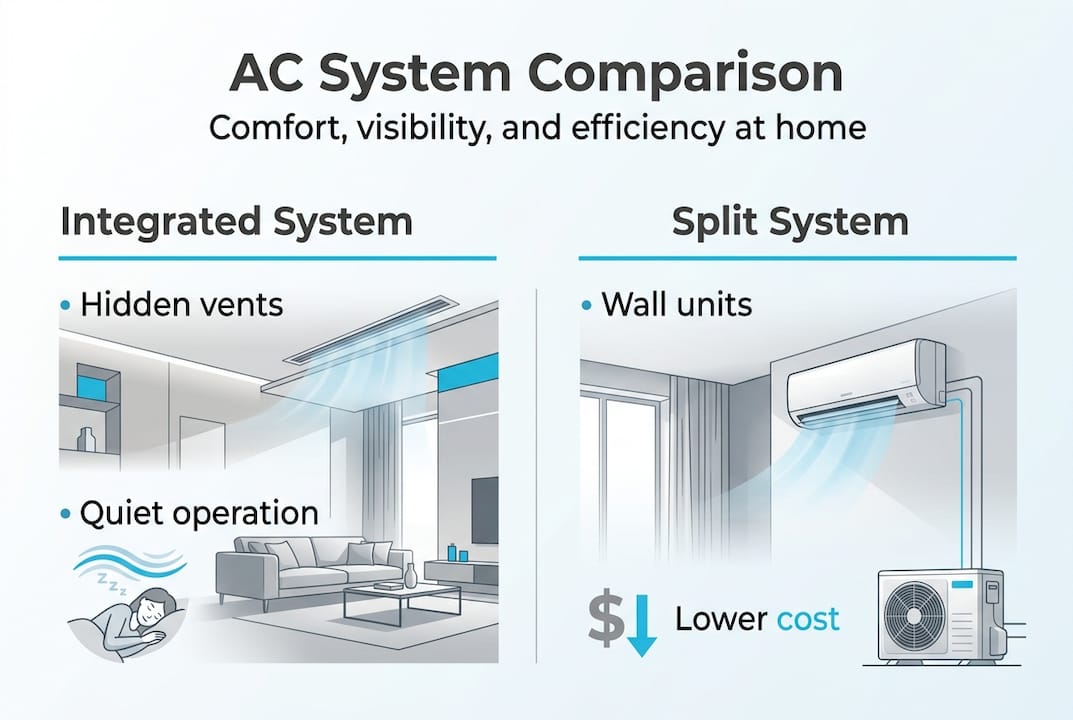 AC System Comparison

Comfort, visibility, and efficiency at home

Integrated System

• Hidden vents

• Quiet operation

z z z

Split System

• Wall units

$ Lower cost